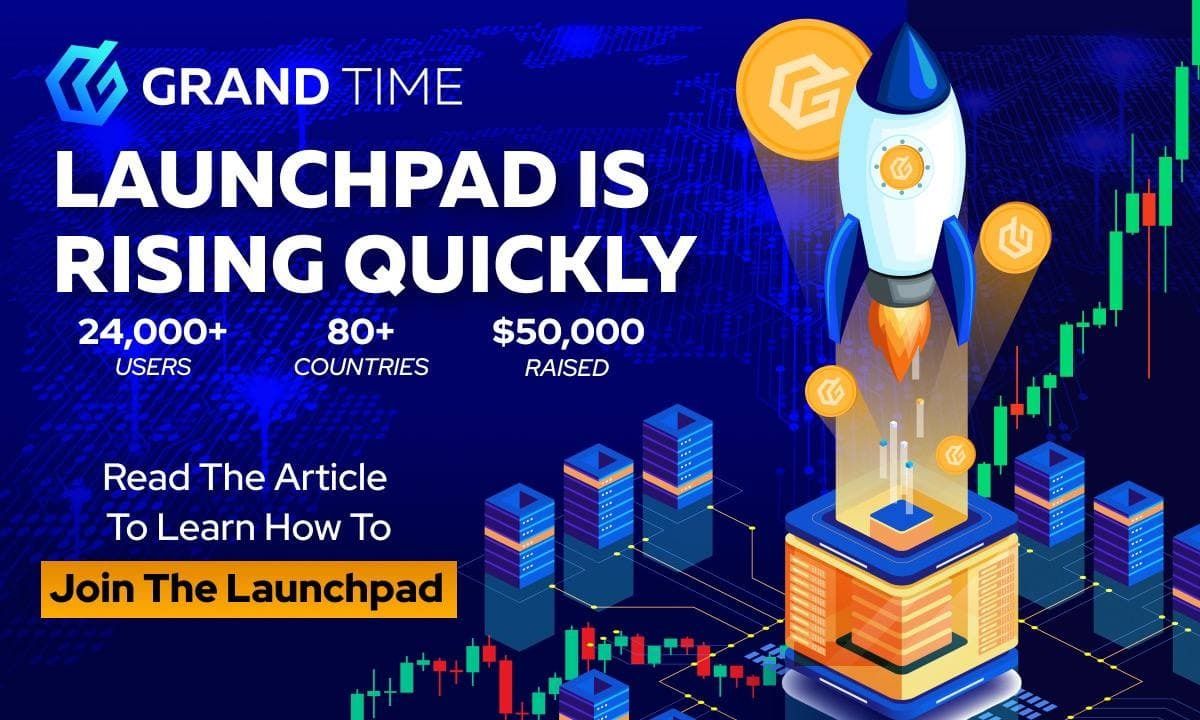 GRAND TIME

LAUNCHPAD IS RISING QUICKLY

24,000+
USERS

80+
COUNTRIES

$50,000
RAISED

Read The Article To Learn How To

Join The Launchpad